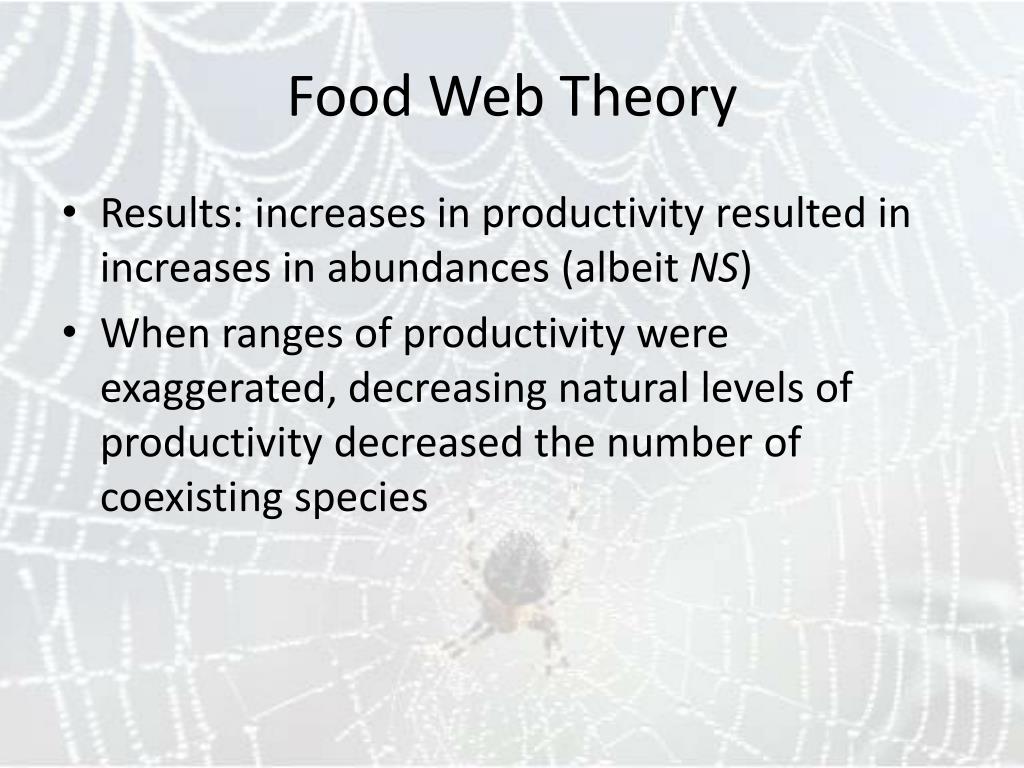 Food Web Theory

• Results: increases in productivity resulted in increases in abundances (albeit NS)
• When ranges of productivity were exaggerated, decreasing natural levels of productivity decreased the number of coexisting species